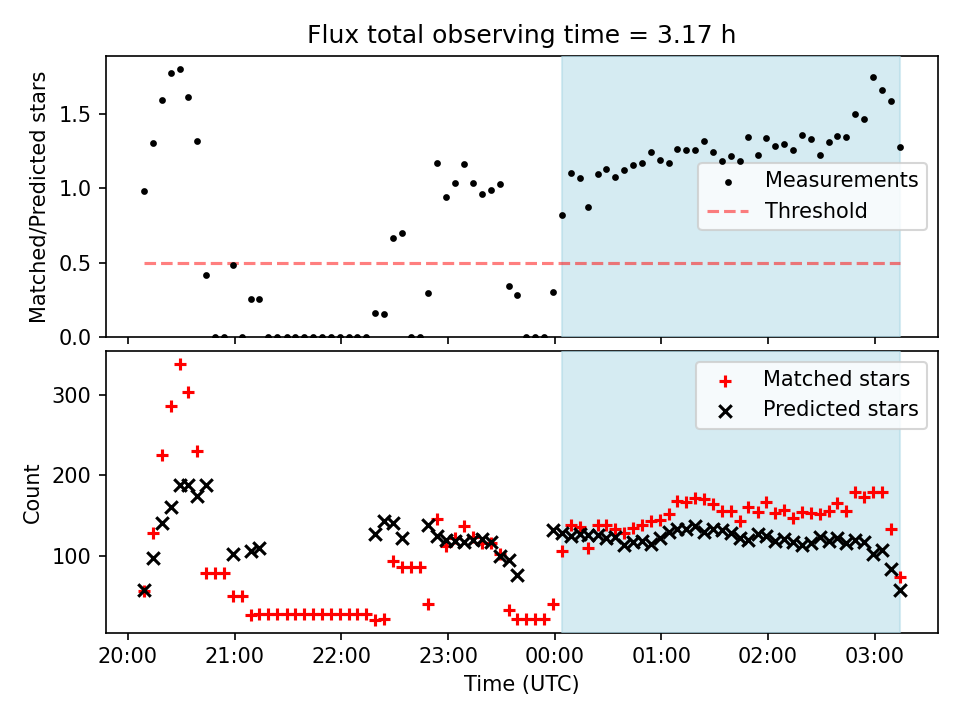 Flux total observing time = 3.17 h

Matched/Predicted stars

1.5
1.0
0.5
0.0

Measurements
Threshold

Count

300
200
100

Matched stars
Predicted stars

20:00
21:00
22:00
23:00
00:00
01:00
02:00
03:00

Time (UTC)